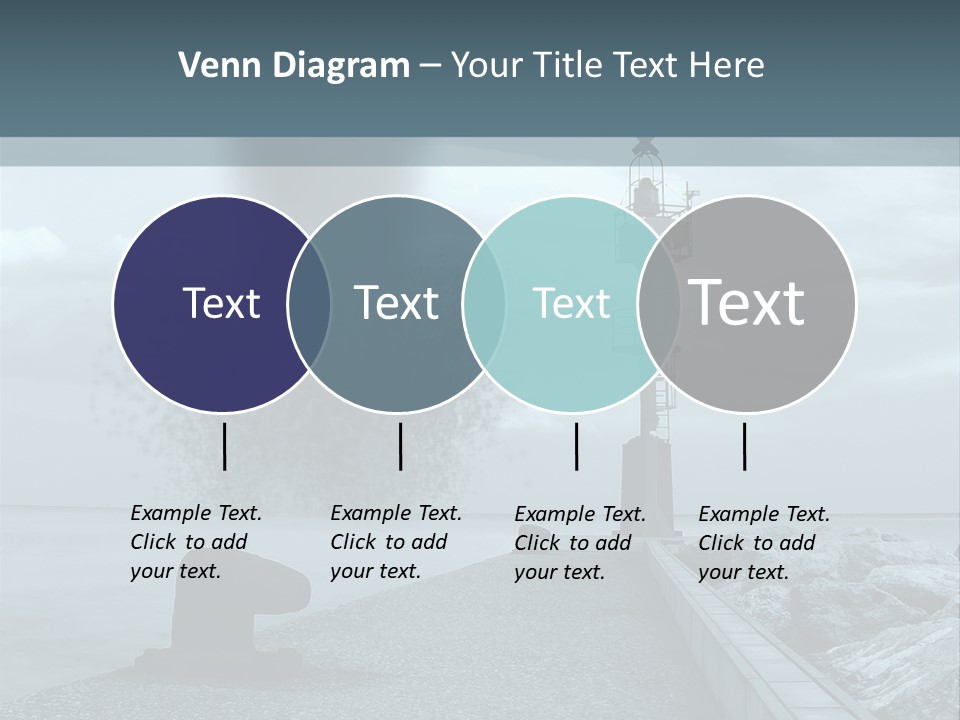 Venn Diagram – Your Title Text Here

Text

Text

Text

Text

Example Text. Click to add your text.

Example Text. Click to add your text.

Example Text. Click to add your text.

Example Text. Click to add your text.